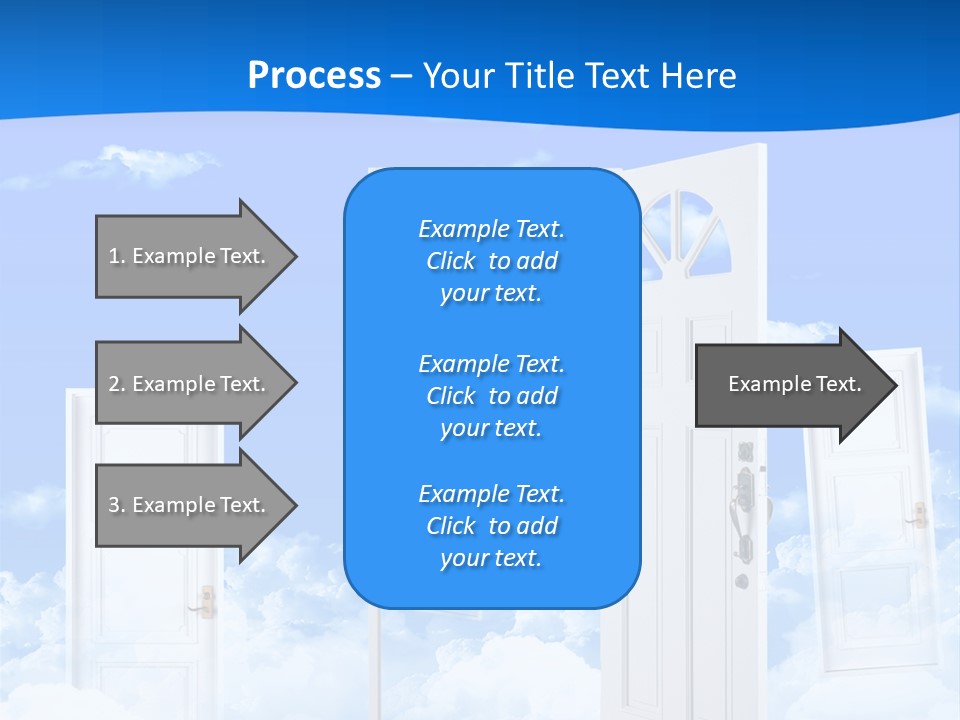 Process – Your Title Text Here

1. Example Text.

2. Example Text.

3. Example Text.

Example Text. Click to add your text.

Example Text. Click to add your text.

Example Text. Click to add your text.

Example Text.